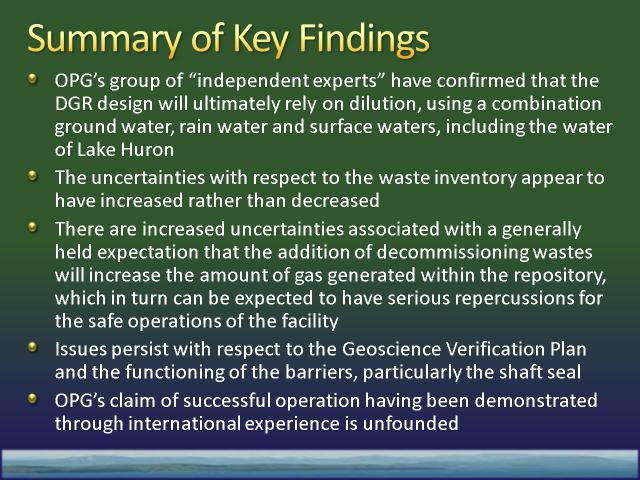 Summary of Key Findings

OPG's group of "independent experts" have confirmed that the DGR design will ultimately rely on dilution, using a combination ground water, rain water and surface waters, including the water of Lake Huron

The uncertainties with respect to the waste inventory appear to have increased rather than decreased

There are increased uncertainties associated with a generally held expectation that the addition of decommissioning wastes will increase the amount of gas generated within the repository, which in turn can be expected to have serious repercussions for the safe operations of the facility

Issues persist with respect to the Geoscience Verification Plan and the functioning of the barriers, particularly the shaft seal

OPG's claim of successful operation having been demonstrated through international experience is unfounded